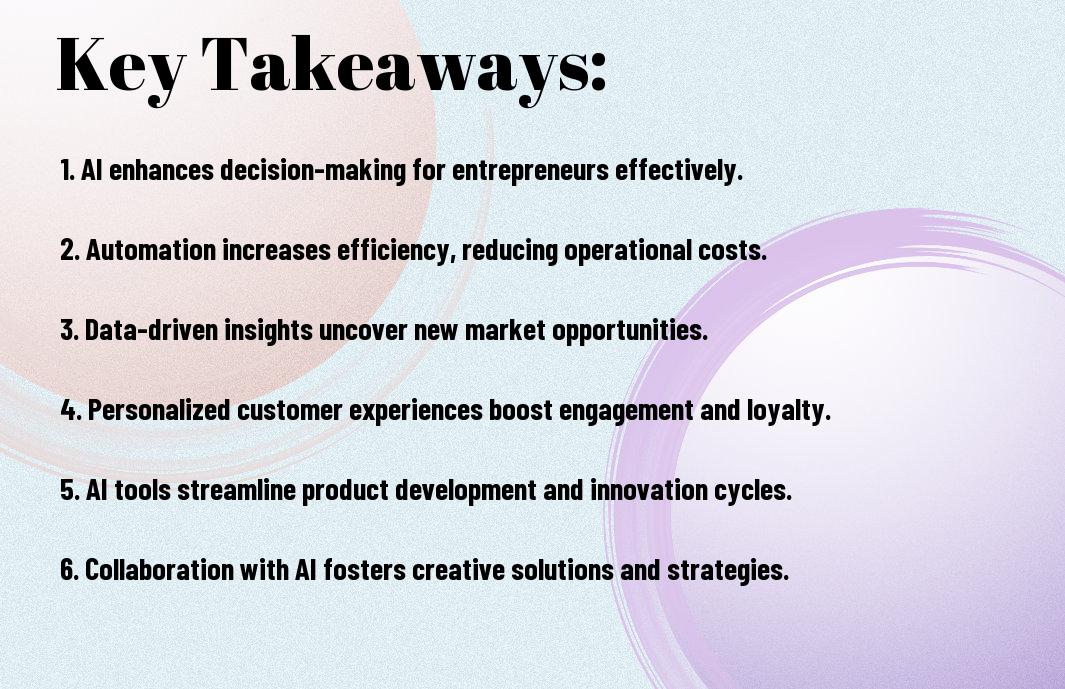 Key Takeaways:

1. AI enhances decision-making for entrepreneurs effectively.

2. Automation increases efficiency, reducing operational costs.

3. Data-driven insights uncover new market opportunities.

4. Personalized customer experiences boost engagement and loyalty.

5. AI tools streamline product development and innovation cycles.

6. Collaboration with AI fosters creative solutions and strategies.